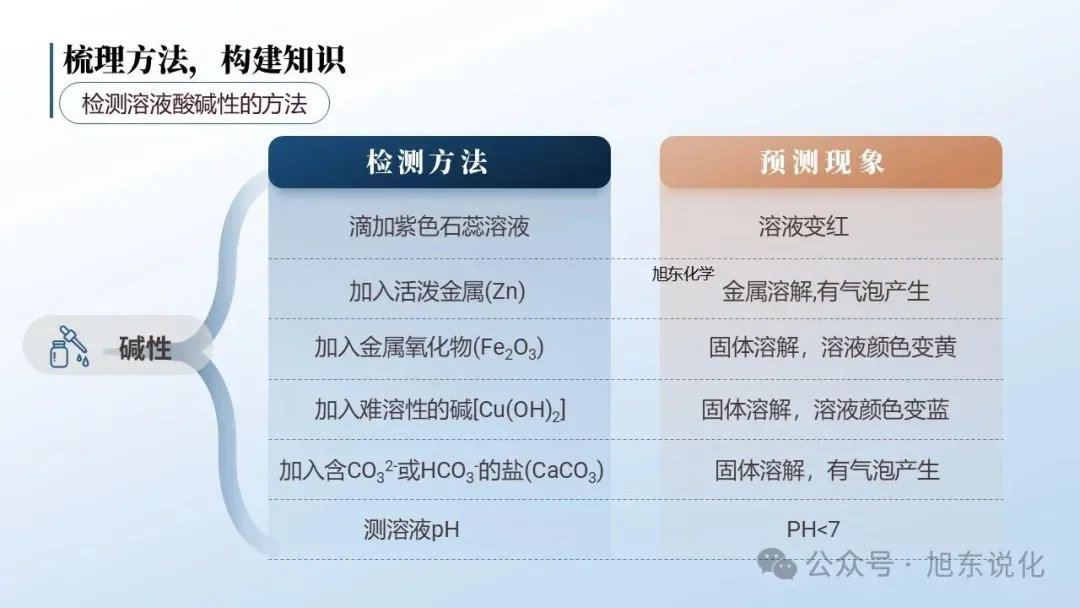 梳理方法，构建知识

检测溶液酸碱性的方法

碱性

| 检测方法 | 预测现象 |
|---|---|
| 滴加紫色石蕊溶液 | 溶液变红 |
| 加入活泼金属(Zn) | 金属溶解,有气泡产生 |
| 加入金属氧化物($Fe_2O_3$) | 固体溶解，溶液颜色变黄 |
| 加入难溶性的碱[$Cu(OH)_2$] | 固体溶解，溶液颜色变蓝 |
| 加入含$CO_3^{2-}$或$HCO_3^-$的盐($CaCO_3$) | 固体溶解，有气泡产生 |
| 测溶液pH | PH<7 |

旭东化学

公众号 · 旭东说化